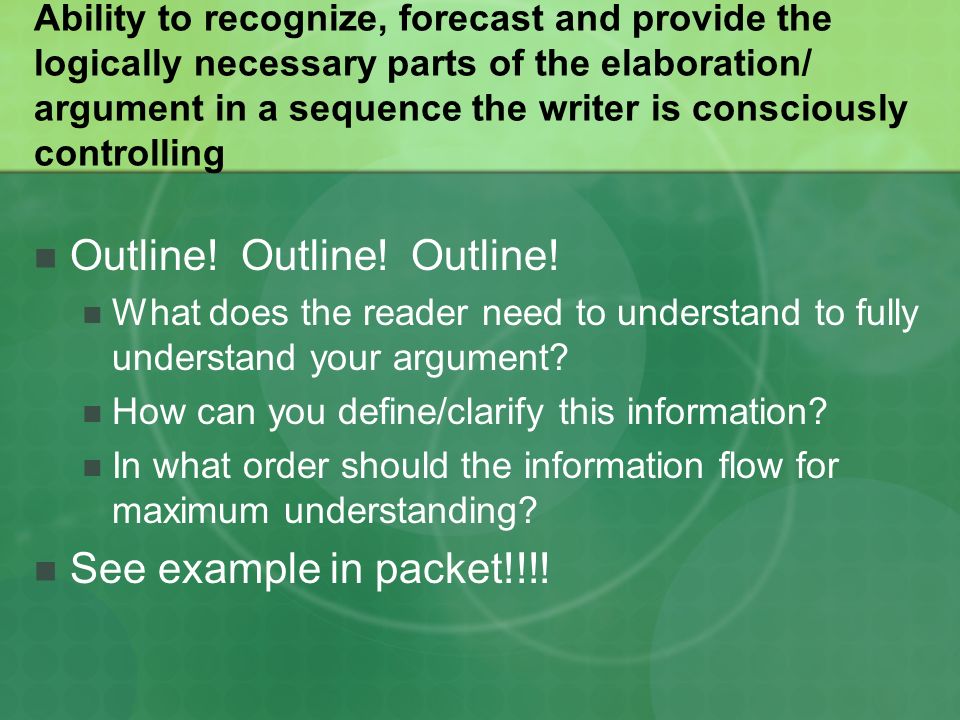 Ability to recognize, forecast and provide the logically necessary parts of the elaboration/ argument in a sequence the writer is consciously controlling

Outline! Outline! Outline!

What does the reader need to understand to fully understand your argument?

How can you define/clarify this information?

In what order should the information flow for maximum understanding?

See example in packet!!!!